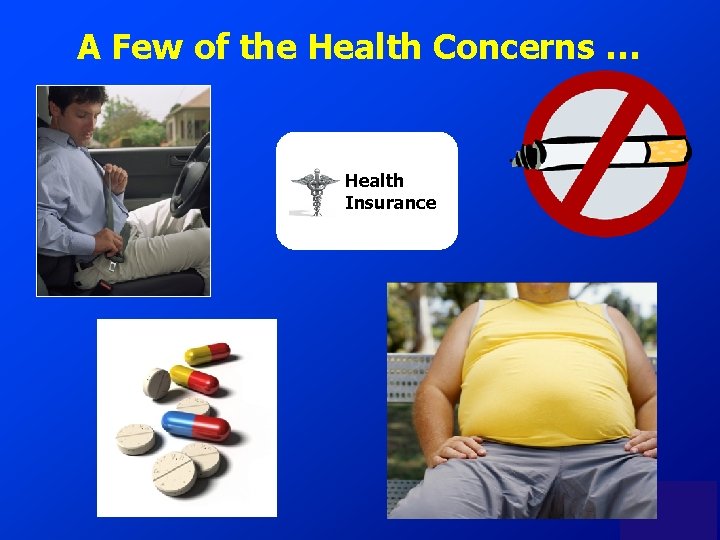 A Few of the Health Concerns …

Health Insurance